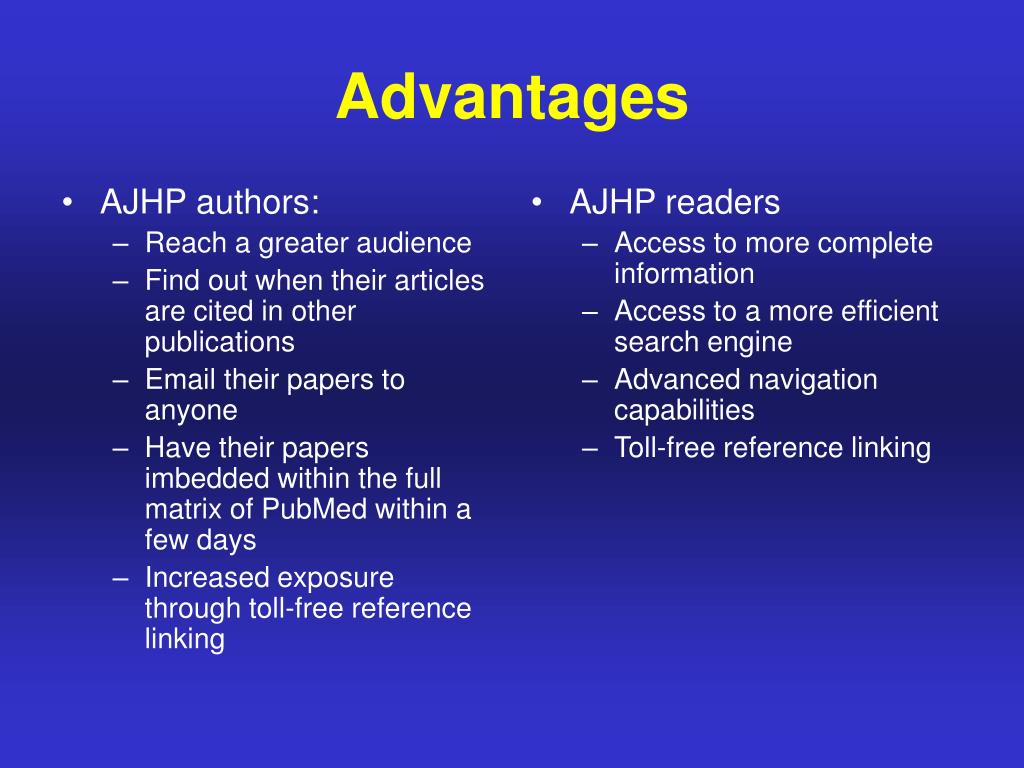 Advantages

• AJHP authors:
– Reach a greater audience
– Find out when their articles are cited in other publications
– Email their papers to anyone
– Have their papers imbedded within the full matrix of PubMed within a few days
– Increased exposure through toll-free reference linking

• AJHP readers
– Access to more complete information
– Access to a more efficient search engine
– Advanced navigation capabilities
– Toll-free reference linking